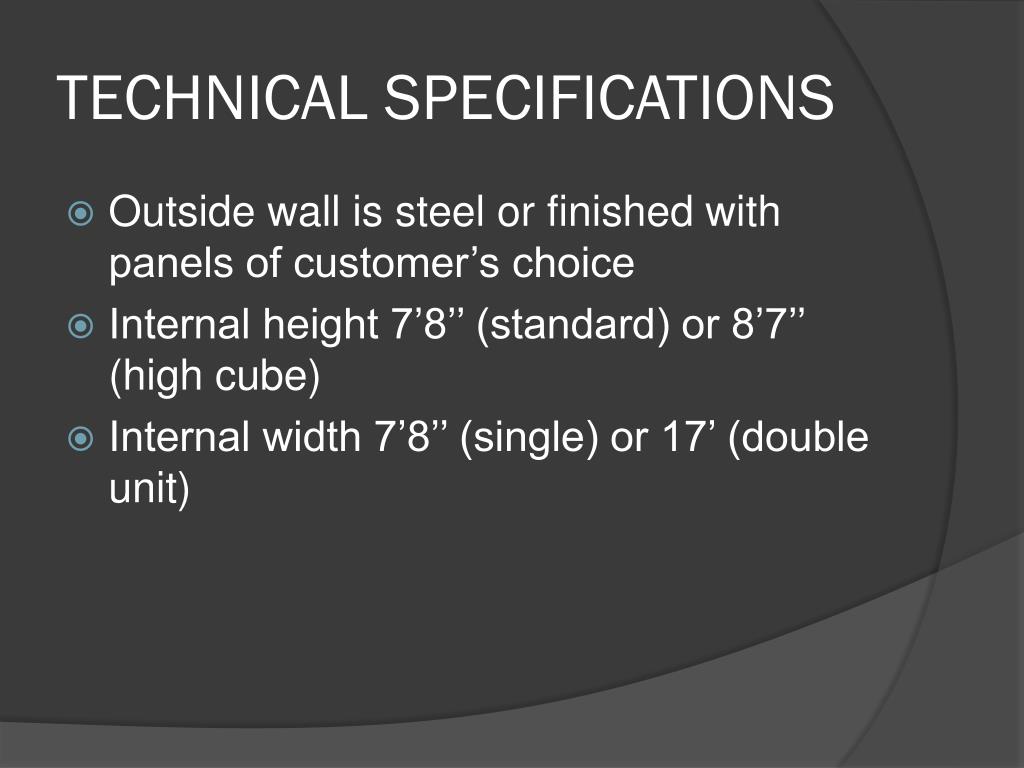 TECHNICAL SPECIFICATIONS

Outside wall is steel or finished with panels of customer’s choice

Internal height 7’8’’ (standard) or 8’7’’ (high cube)

Internal width 7’8’’ (single) or 17’ (double unit)